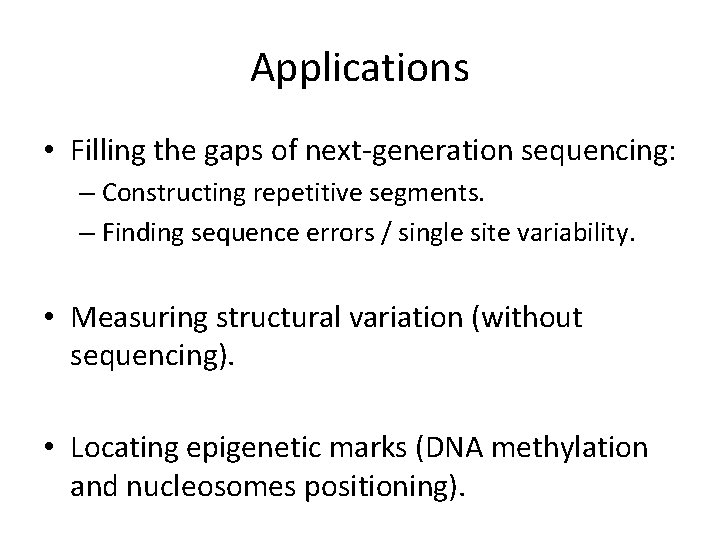 Applications

• Filling the gaps of next-generation sequencing:
– Constructing repetitive segments.
– Finding sequence errors / single site variability.

• Measuring structural variation (without sequencing).

• Locating epigenetic marks (DNA methylation and nucleosomes positioning).